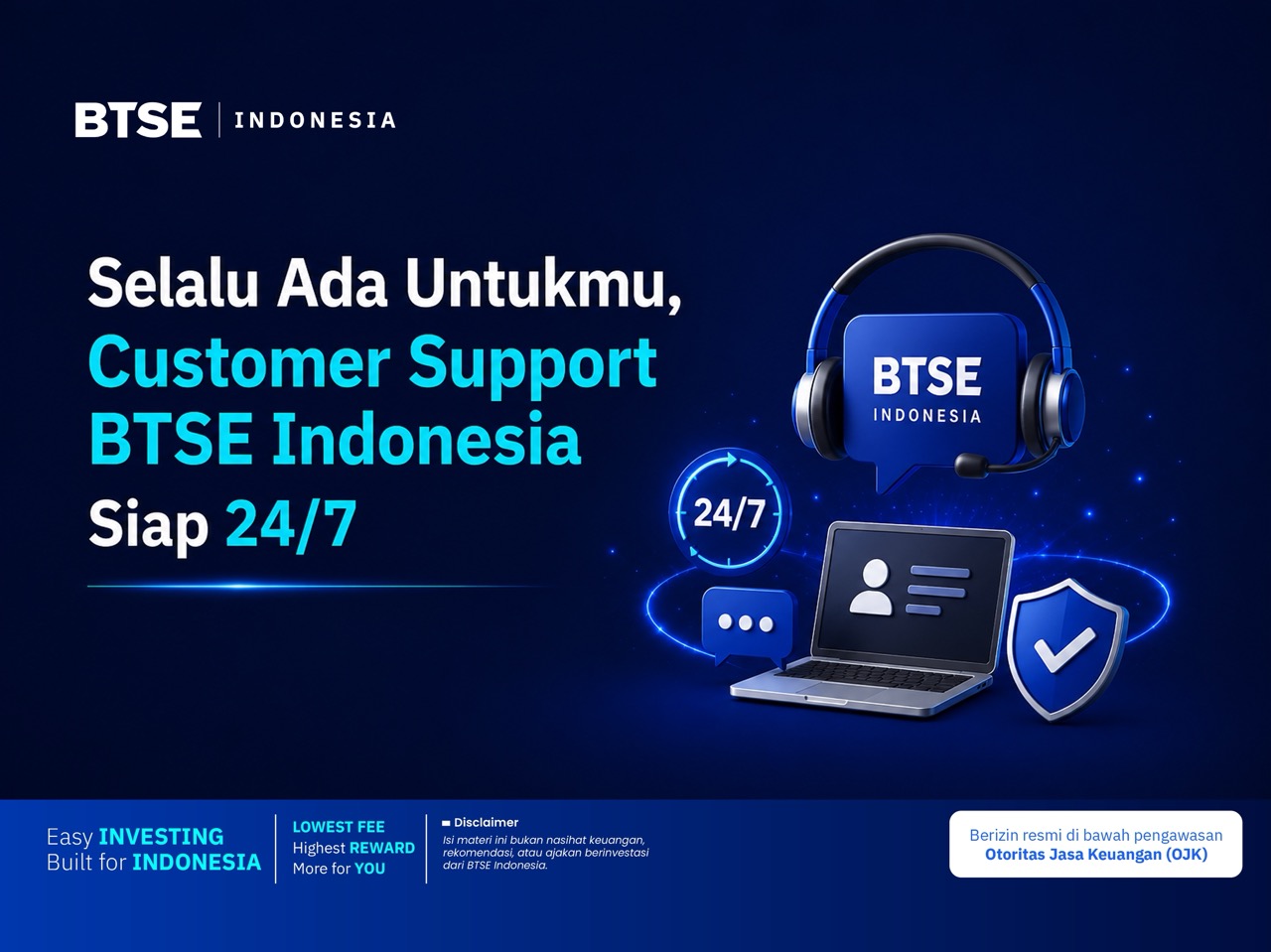 BTSE | INDONESIA

Selalu Ada Untukmu, Customer Support BTSE Indonesia Siap 24/7

BTSE INDONESIA

24/7

Easy INVESTING Built for INDONESIA

LOWEST FEE Highest REWARD More for YOU

Disclaimer
Isi materi ini bukan nasihat keuangan, rekomendasi, atau ajakan berinvestasi dari BTSE Indonesia.

Berizin resmi di bawah pengawasan Otoritas Jasa Keuangan (OJK)